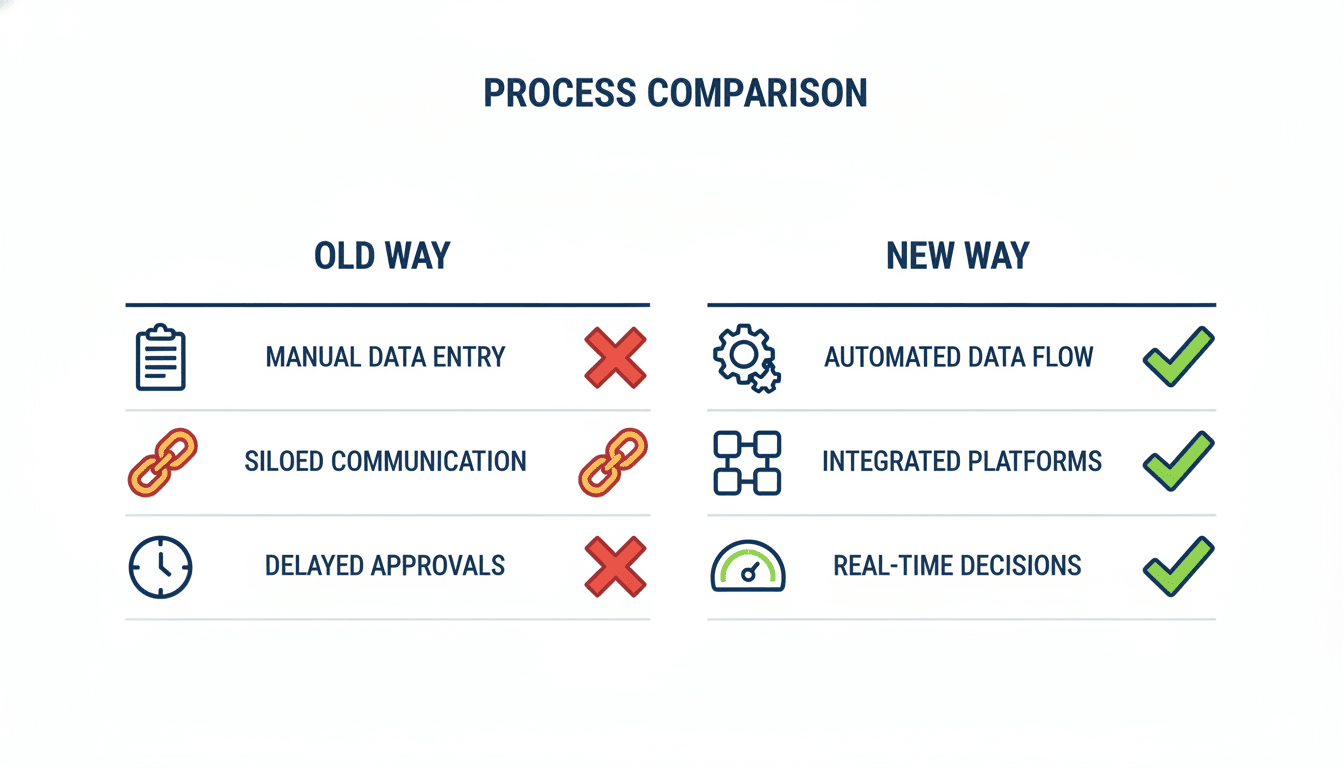 PROCESS COMPARISON

OLD WAY

MANUAL DATA ENTRY

SILOED COMMUNICATION

DELAYED APPROVALS

NEW WAY

AUTOMATED DATA FLOW

INTEGRATED PLATFORMS

REAL-TIME DECISIONS